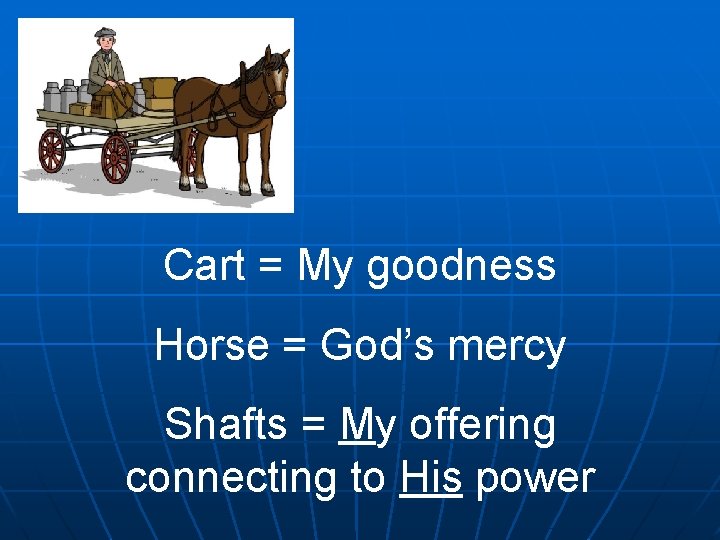 Cart = My goodness

Horse = God’s mercy

Shafts = My offering connecting to His power